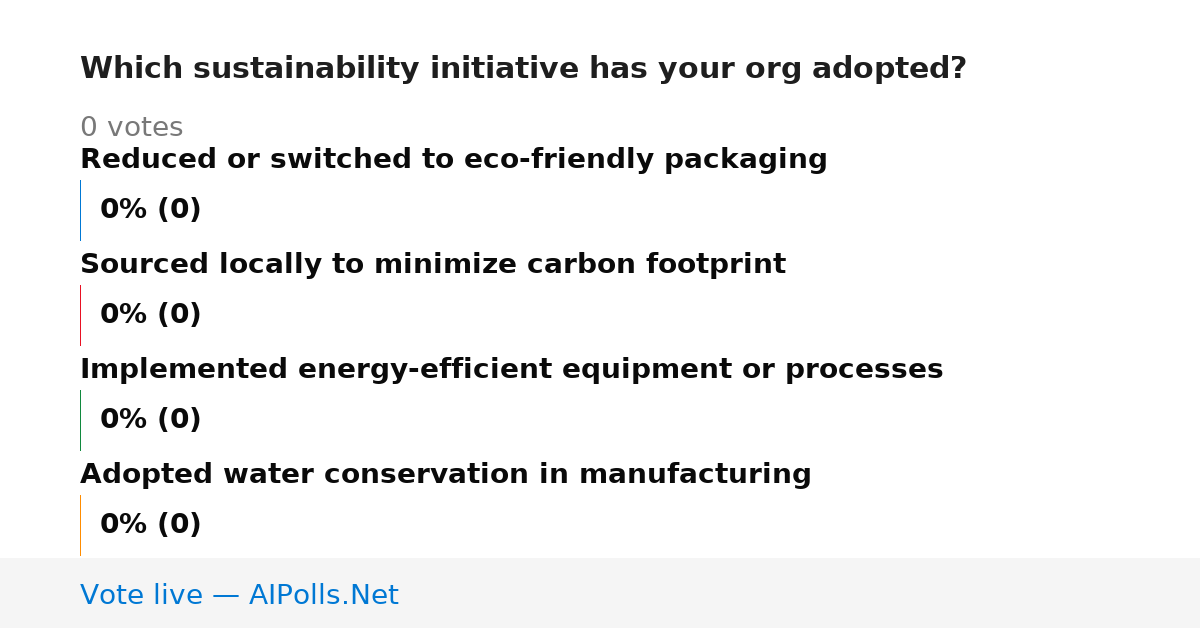 Which sustainability initiative has your org adopted?

0 votes

Reduced or switched to eco-friendly packaging

0% (0)

Sourced locally to minimize carbon footprint

0% (0)

Implemented energy-efficient equipment or processes

0% (0)

Adopted water conservation in manufacturing

0% (0)

Vote live — AIPolls.Net